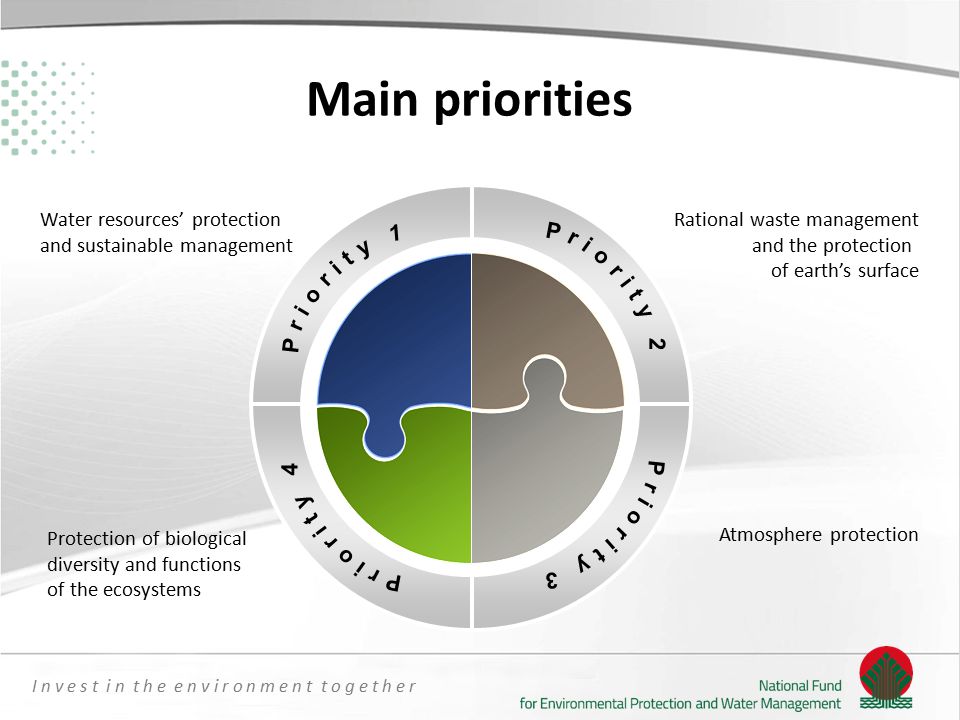 Main priorities

Water resources' protection and sustainable management

Priority 1

Priority 2

Rational waste management and the protection of earth's surface

Priority 4

Priority 3

Protection of biological diversity and functions of the ecosystems

Atmosphere protection

Invest in the environment together

National Fund
for Environmental Protection and Water Management